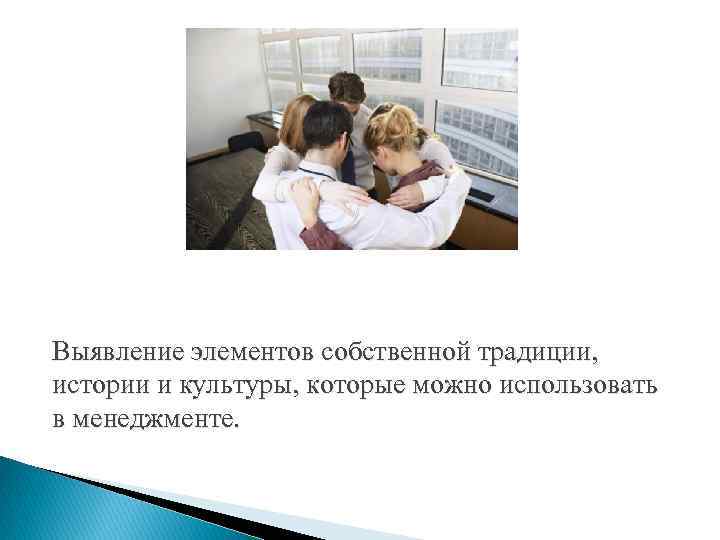 Выявление элементов собственной традиции, истории и культуры, которые можно использовать в менеджменте.